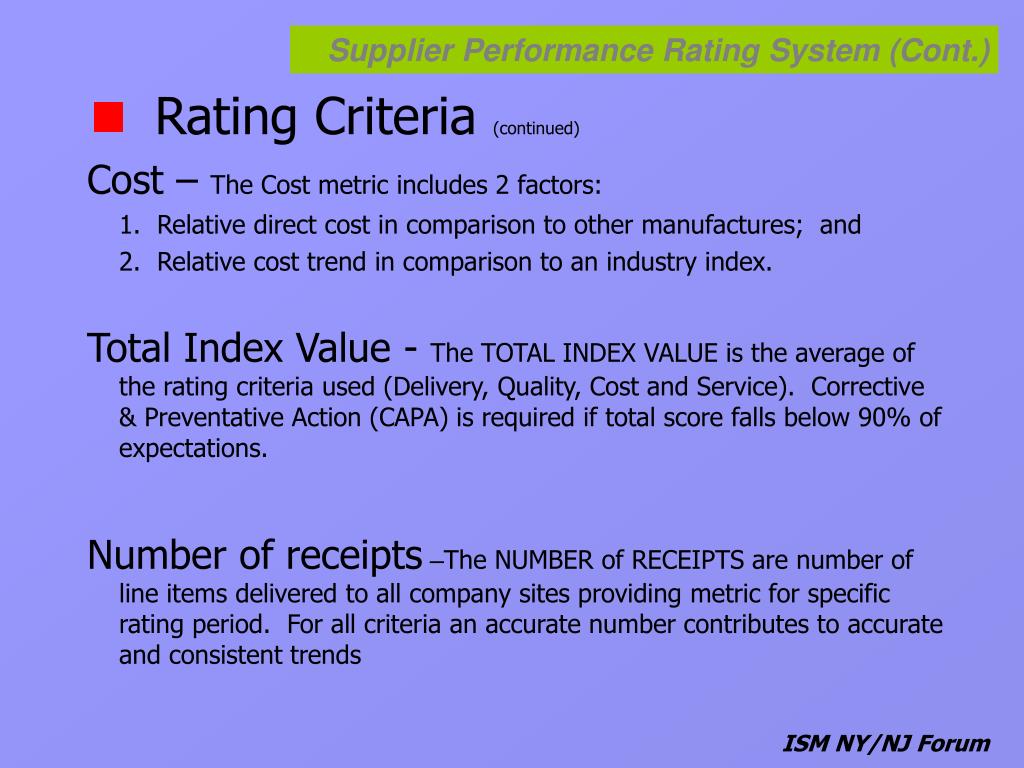 Supplier Performance Rating System (Cont.)

Rating Criteria (continued)

Cost – The Cost metric includes 2 factors:

1. Relative direct cost in comparison to other manufactures; and
2. Relative cost trend in comparison to an industry index.

Total Index Value - The TOTAL INDEX VALUE is the average of the rating criteria used (Delivery, Quality, Cost and Service). Corrective & Preventative Action (CAPA) is required if total score falls below 90% of expectations.

Number of receipts –The NUMBER of RECEIPTS are number of line items delivered to all company sites providing metric for specific rating period. For all criteria an accurate number contributes to accurate and consistent trends

ISM NY/NJ Forum